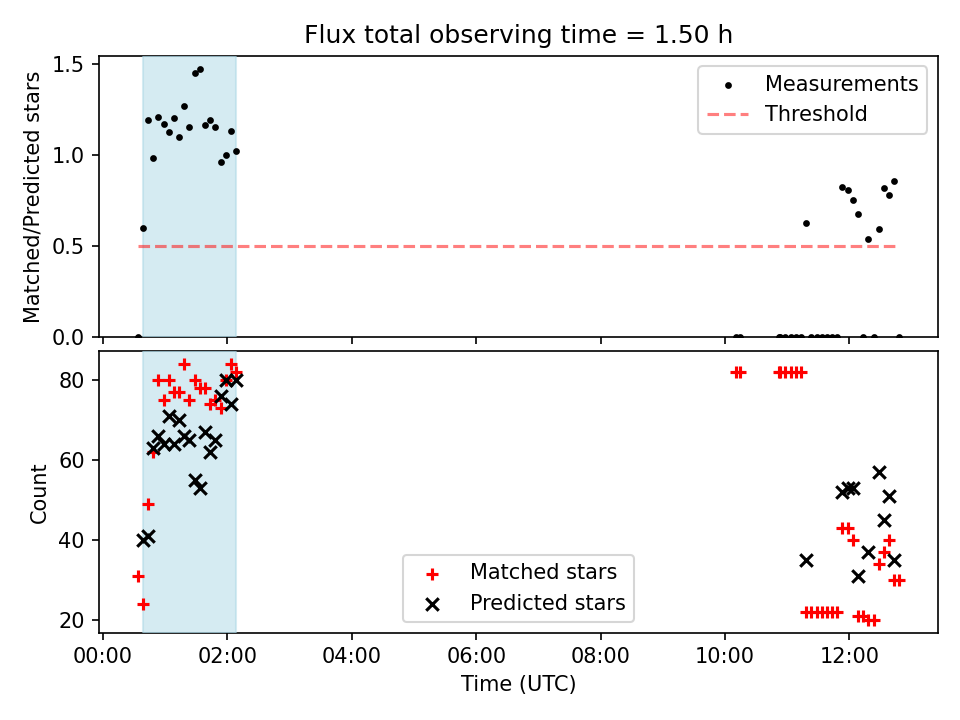 Flux total observing time = 1.50 h

Matched/Predicted stars

1.5
1.0
0.5
0.0

Measurements
Threshold

Count

80
60
40
20

Matched stars
Predicted stars

00:00 02:00 04:00 06:00 08:00 10:00 12:00

Time (UTC)